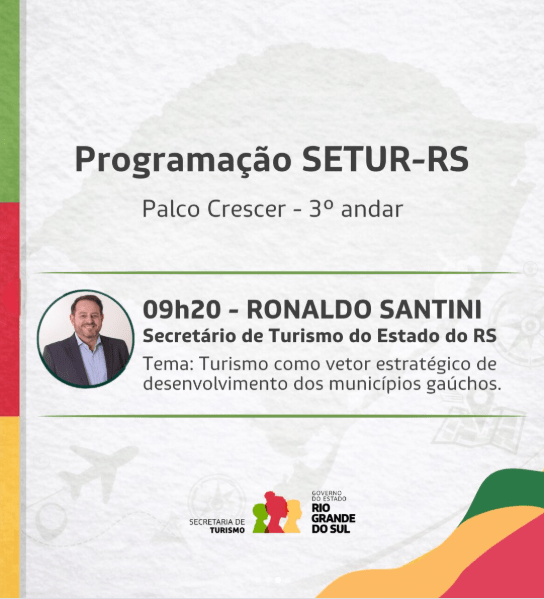 Programação SETUR-RS

Palco Crescer - 3º andar

09h20 - RONALDO SANTINI

Secretário de Turismo do Estado do RS

Tema: Turismo como vetor estratégico de desenvolvimento dos municípios gaúchos.

SECRETARIA DE TURISMO

GOVERNO DO ESTADO RIO GRANDE DO SUL